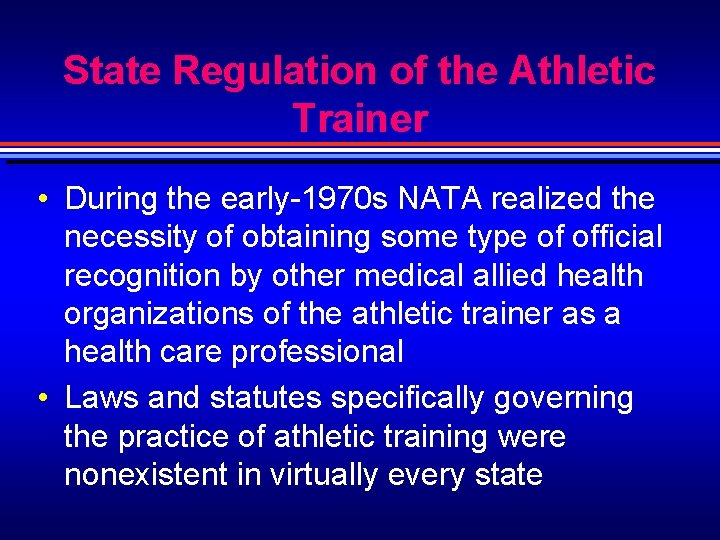 State Regulation of the Athletic Trainer

• During the early-1970s NATA realized the necessity of obtaining some type of official recognition by other medical allied health organizations of the athletic trainer as a health care professional

• Laws and statutes specifically governing the practice of athletic training were nonexistent in virtually every state